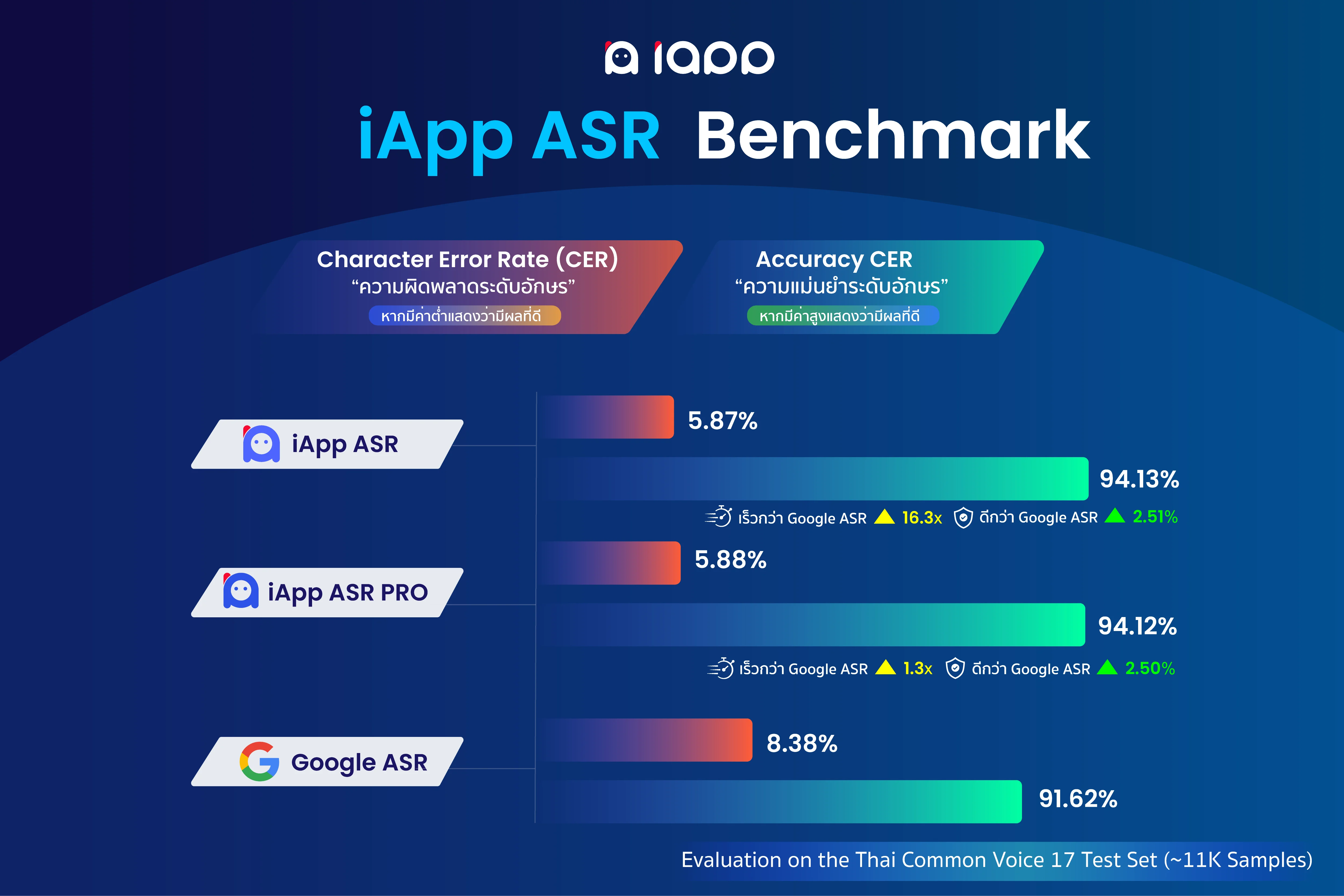 iapp

iApp ASR Benchmark

Character Error Rate (CER)
“ความผิดพลาดระดับอักษร”
หากมีค่าต่ำแสดงว่ามีผลที่ดี

Accuracy CER
“ความแม่นยำระดับอักษร”
หากมีค่าสูงแสดงว่ามีผลที่ดี

iApp ASR
5.87%
94.13%
เร็วกว่า Google ASR 16.3x ดีกว่า Google ASR 2.51%

iApp ASR PRO
5.88%
94.12%
เร็วกว่า Google ASR 1.3x ดีกว่า Google ASR 2.50%

Google ASR
8.38%
91.62%

Evaluation on the Thai Common Voice 17 Test Set (~11K Samples)